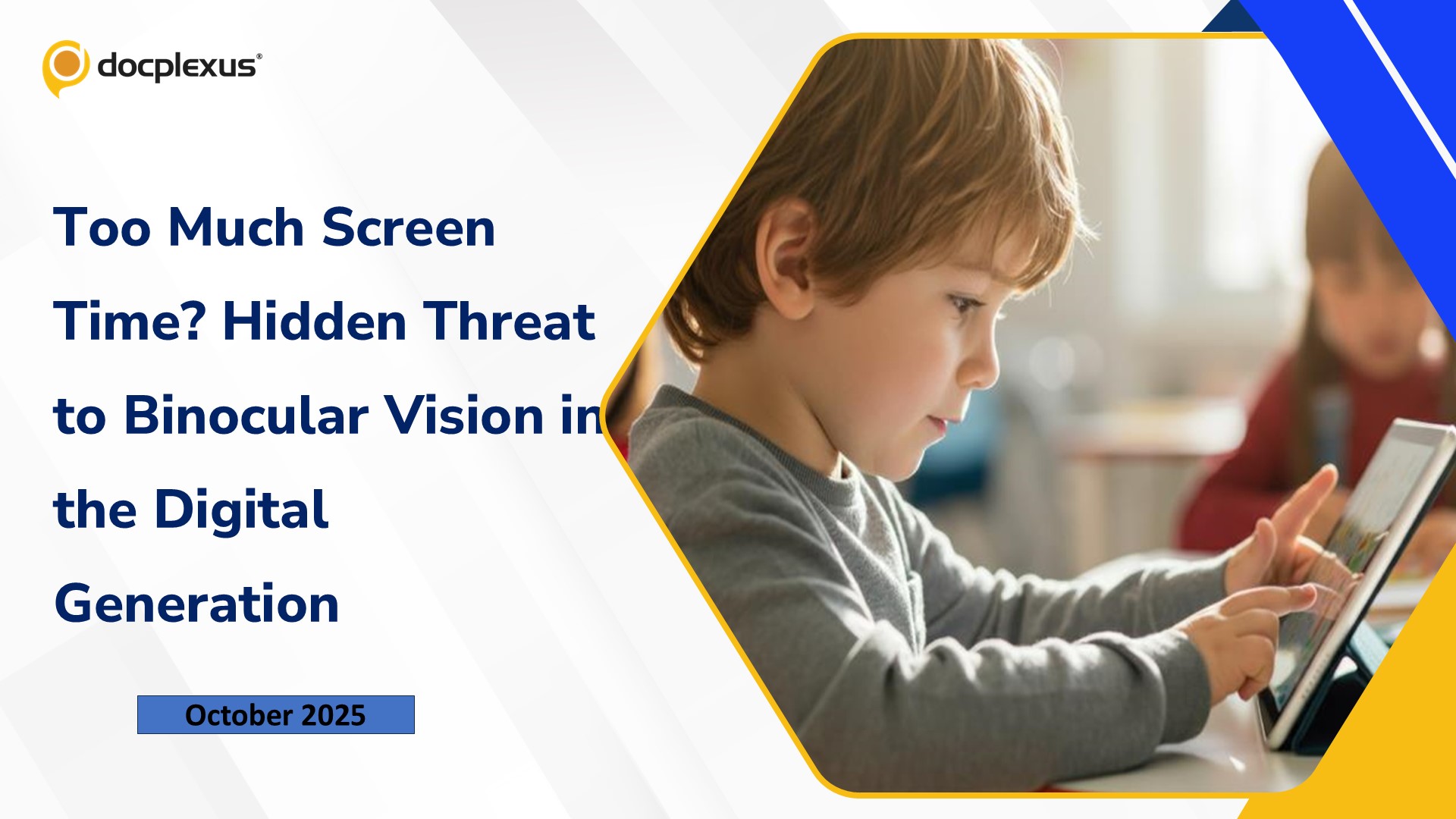 docplexus®

Too Much Screen Time? Hidden Threat to Binocular Vision in the Digital Generation

October 2025